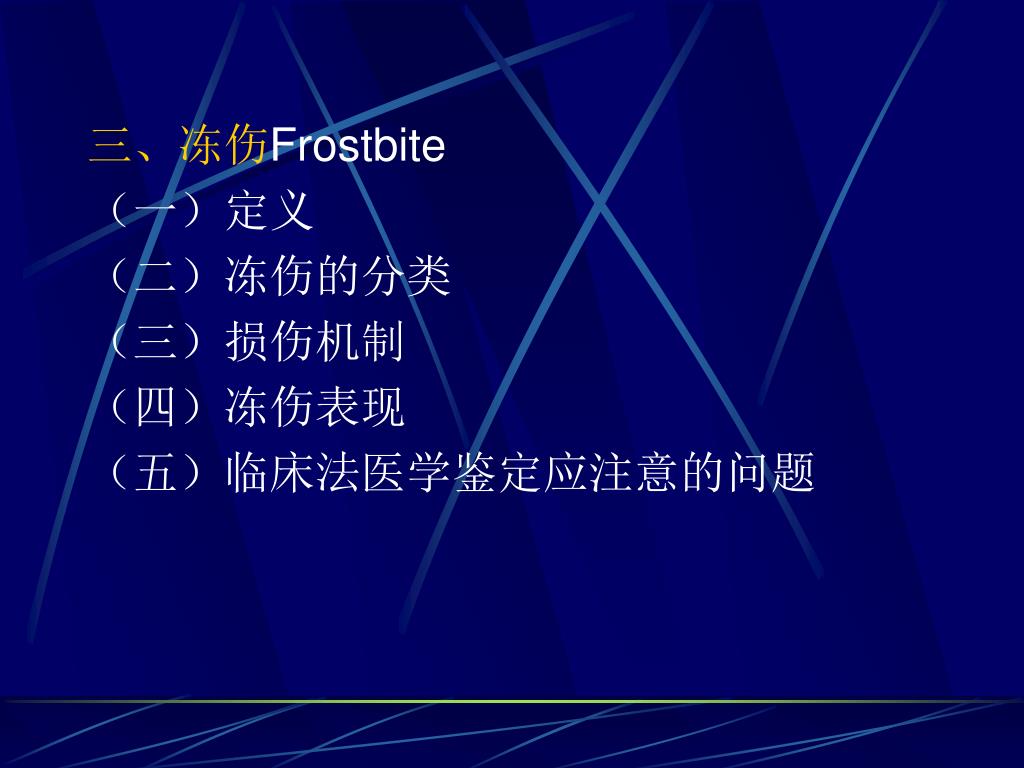 三、冻伤Frostbite

（一）定义

（二）冻伤的分类

（三）损伤机制

（四）冻伤表现

（五）临床法医学鉴定应注意的问题